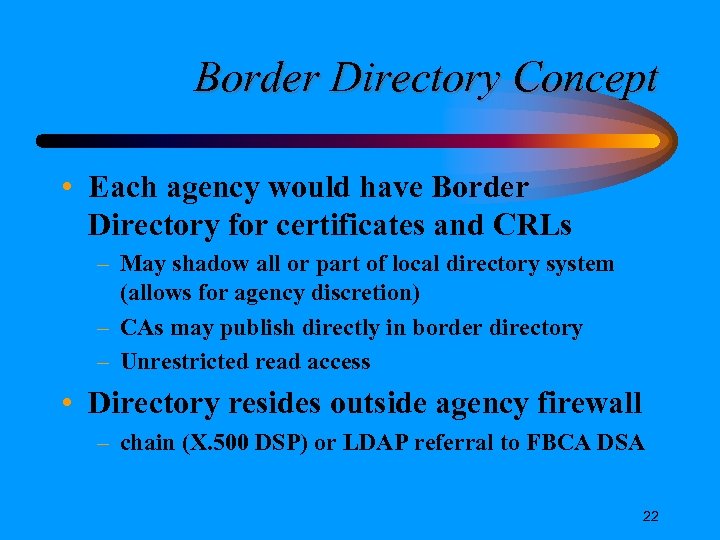 Border Directory Concept

• Each agency would have Border Directory for certificates and CRLs
– May shadow all or part of local directory system (allows for agency discretion)
– CAs may publish directly in border directory
– Unrestricted read access

• Directory resides outside agency firewall
– chain (X.500 DSP) or LDAP referral to FBCA DSA

22